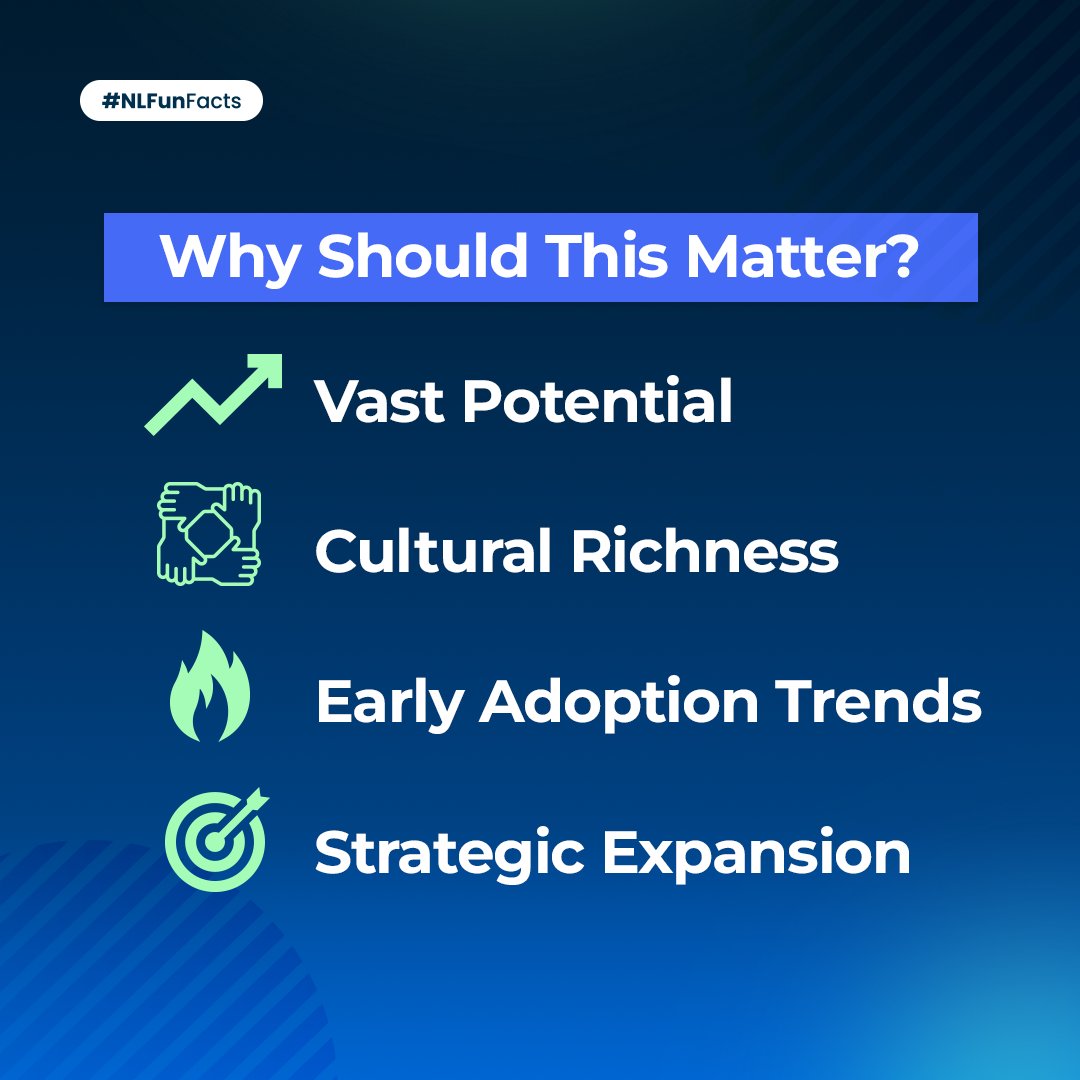 #NLFunFacts

Why Should This Matter?

Vast Potential

Cultural Richness

Early Adoption Trends

Strategic Expansion